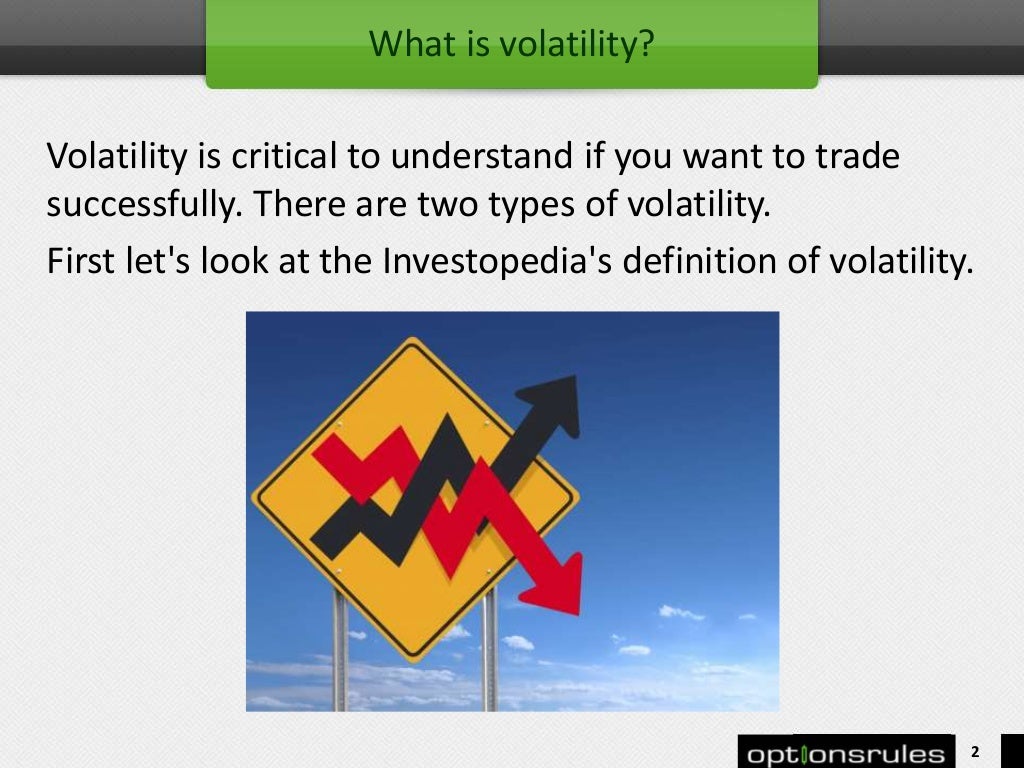 What is volatility?

Volatility is critical to understand if you want to trade successfully. There are two types of volatility.

First let's look at the Investopedia's definition of volatility.

optionsrules

2